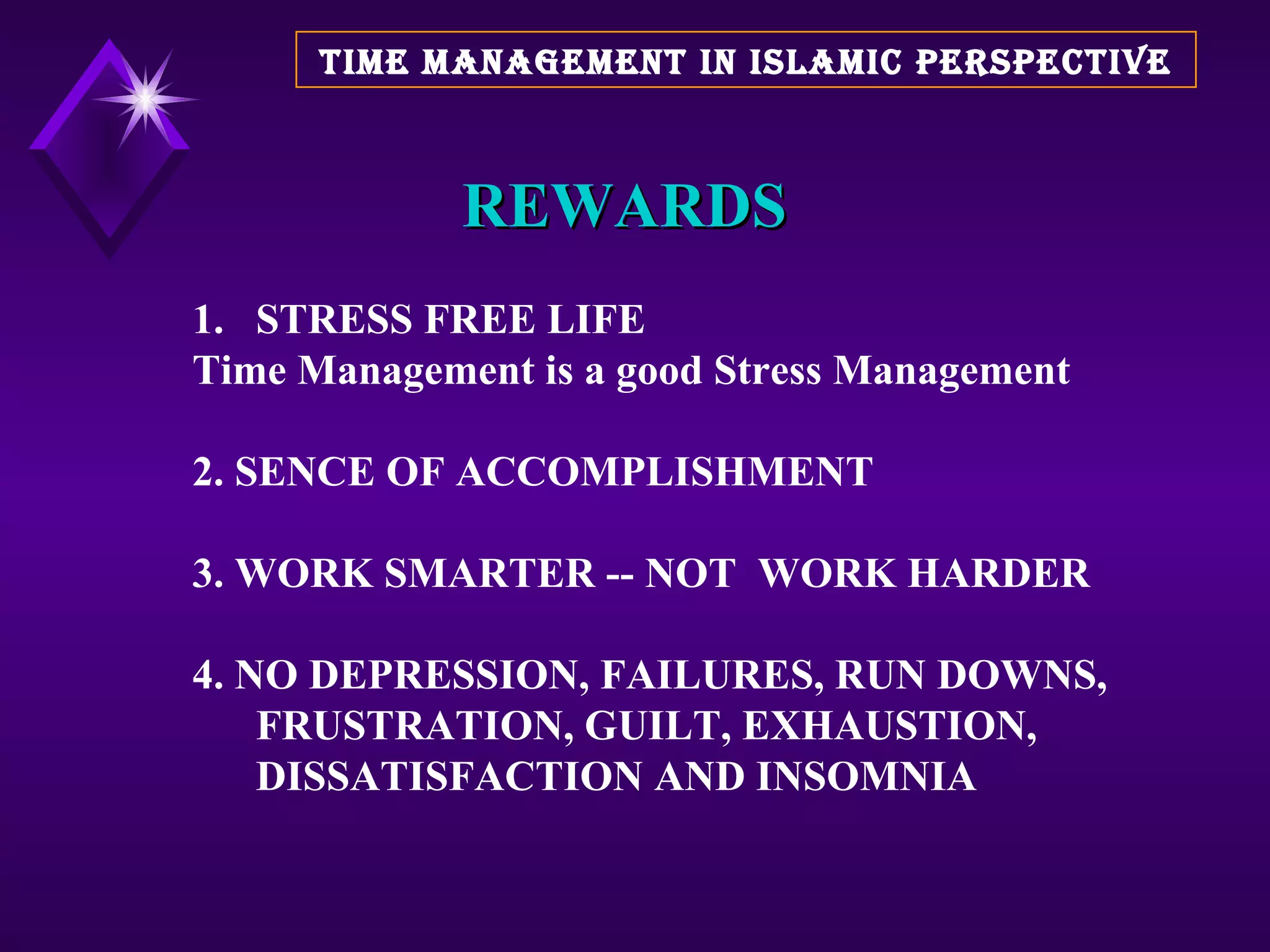 TIME MANAGEMENT IN ISLAMIC PERSPECTIVE

REWARDS

1. STRESS FREE LIFE
Time Management is a good Stress Management

2. SENCE OF ACCOMPLISHMENT

3. WORK SMARTER -- NOT WORK HARDER

4. NO DEPRESSION, FAILURES, RUN DOWNS, FRUSTRATION, GUILT, EXHAUSTION, DISSATISFACTION AND INSOMNIA